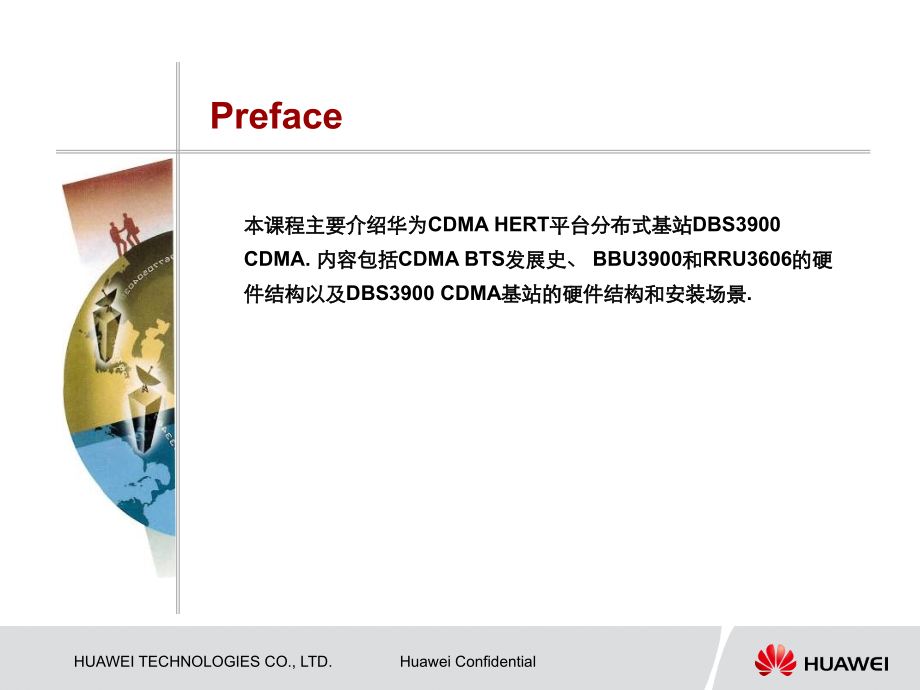 Preface

本课程主要介绍华为CDMA HERT平台分布式基站DBS3900 CDMA. 内容包括CDMA BTS发展史、 BBU3900和RRU3606的硬件结构以及DBS3900 CDMA基站的硬件结构和安装场景.

HUAWEI TECHNOLOGIES CO., LTD.

Huawei Confidential

HUAWEI